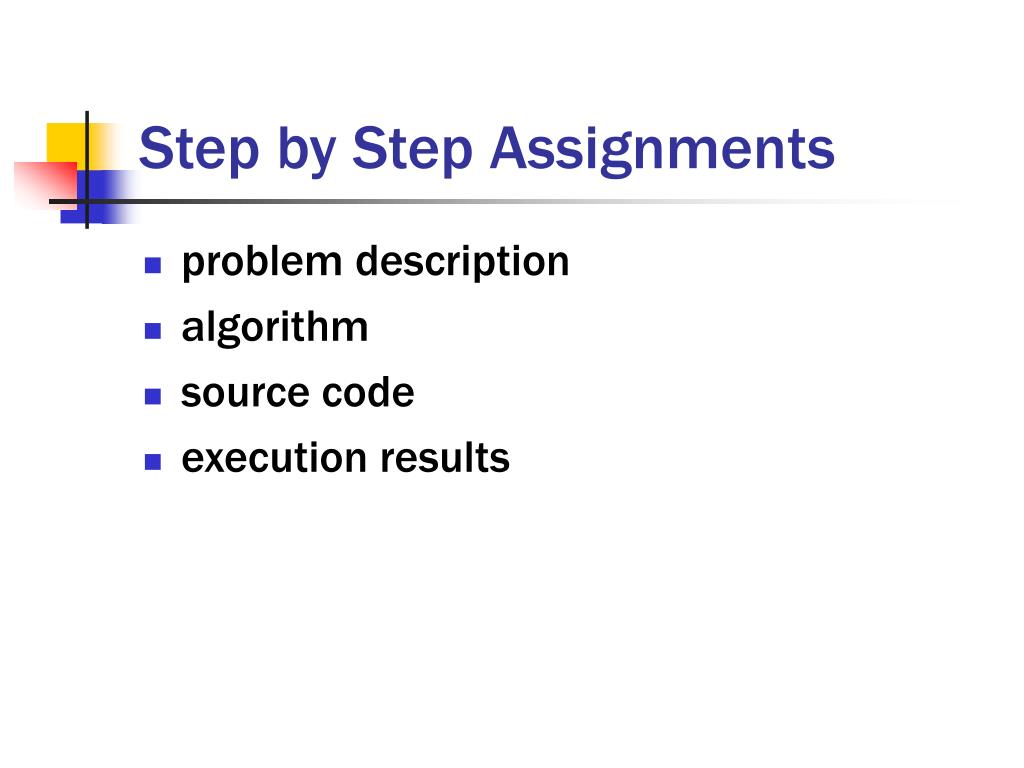 Step by Step Assignments

- problem description
- algorithm
- source code
- execution results